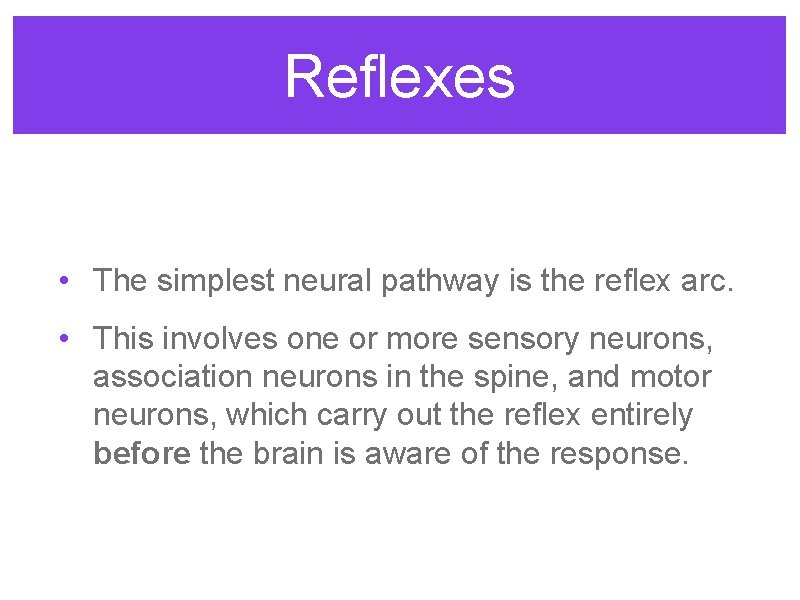 Reflexes

• The simplest neural pathway is the reflex arc.

• This involves one or more sensory neurons, association neurons in the spine, and motor neurons, which carry out the reflex entirely before the brain is aware of the response.